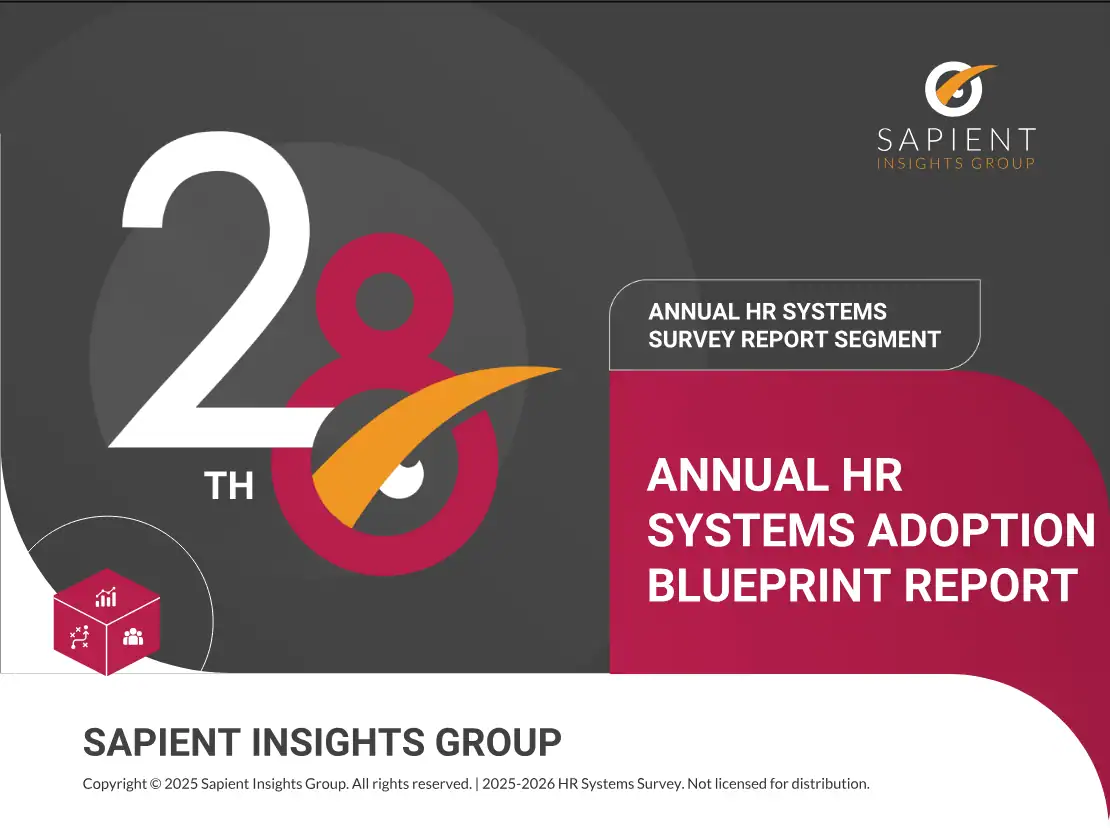 SAPIENT
INSIGHTS GROUP

28
TH

ANNUAL HR SYSTEMS SURVEY REPORT SEGMENT

ANNUAL HR SYSTEMS ADOPTION BLUEPRINT REPORT

SAPIENT INSIGHTS GROUP

Copyright © 2025 Sapient Insights Group. All rights reserved. | 2025-2026 HR Systems Survey. Not licensed for distribution.